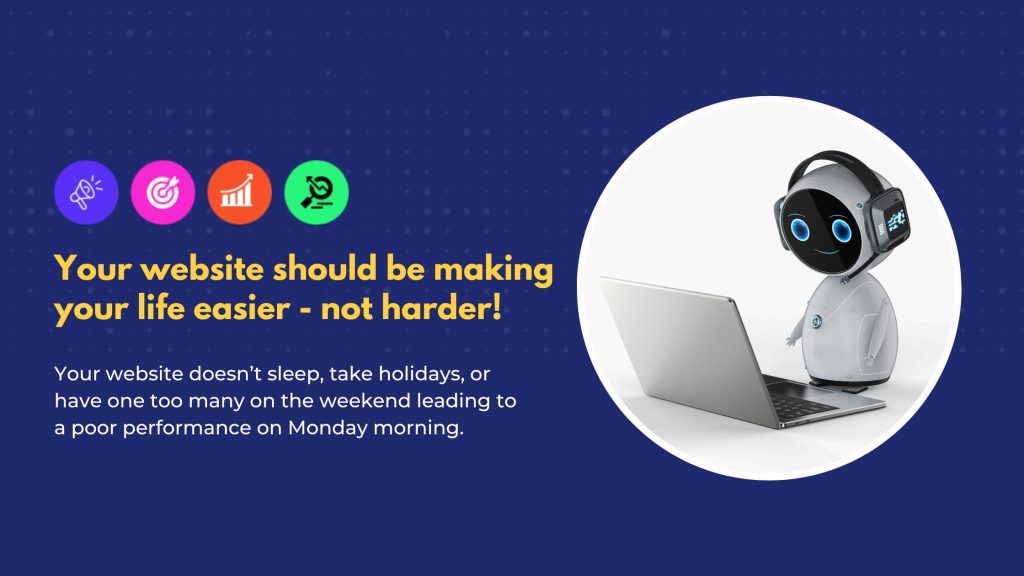 Your website should be making your life easier - not harder!

Your website doesn’t sleep, take holidays, or have one too many on the weekend leading to a poor performance on Monday morning.